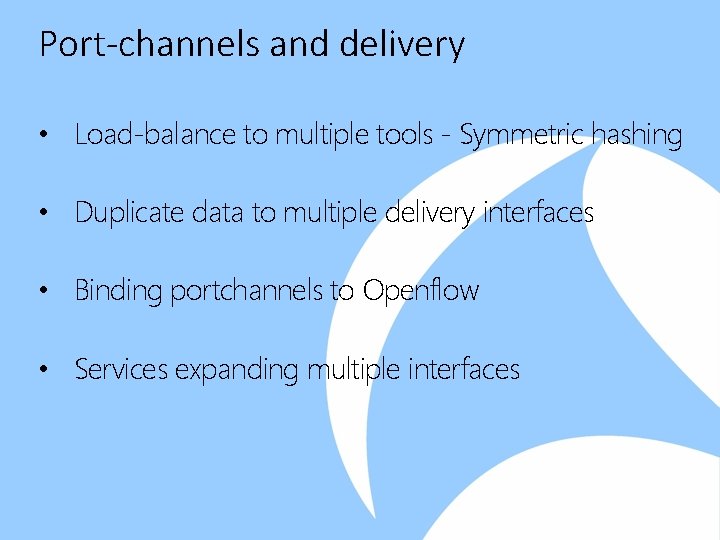 Port-channels and delivery

• Load-balance to multiple tools - Symmetric hashing

• Duplicate data to multiple delivery interfaces

• Binding portchannels to Openflow

• Services expanding multiple interfaces